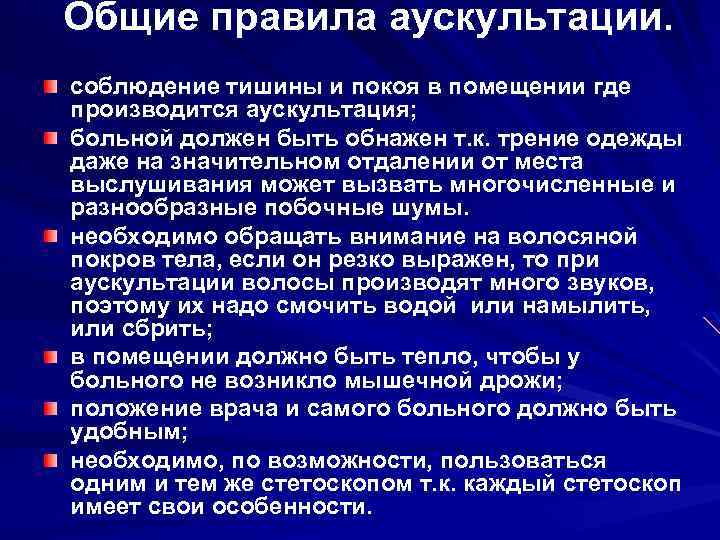 Общие правила аускультации.

соблюдение тишины и покоя в помещении где производится аускультация;

больной должен быть обнажен т.к. трение одежды даже на значительном отдалении от места выслушивания может вызвать многочисленные и разнообразные побочные шумы.

необходимо обращать внимание на волосяной покров тела, если он резко выражен, то при аускультации волосы производят много звуков, поэтому их надо смочить водой или намылить, или сбрить;

в помещении должно быть тепло, чтобы у больного не возникло мышечной дрожи;

положение врача и самого больного должно быть удобным;

необходимо, по возможности, пользоваться одним и тем же стетоскопом т.к. каждый стетоскоп имеет свои особенности.